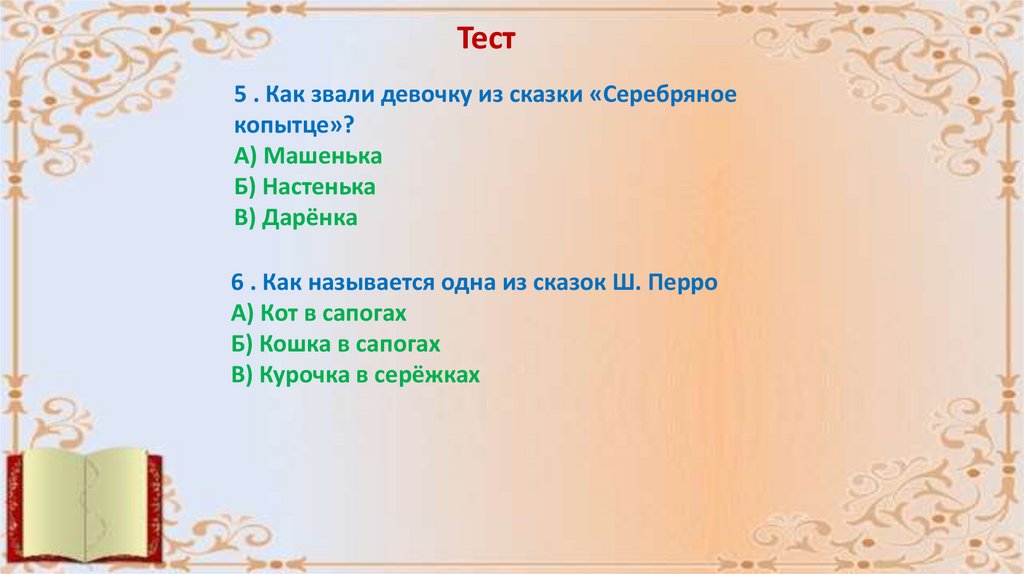 Тест

5 . Как звали девочку из сказки «Серебряное копытце»?
А) Машенька
Б) Настенька
В) Дарёнка

6 . Как называется одна из сказок Ш. Перро
А) Кот в сапогах
Б) Кошка в сапогах
В) Курочка в серёжках